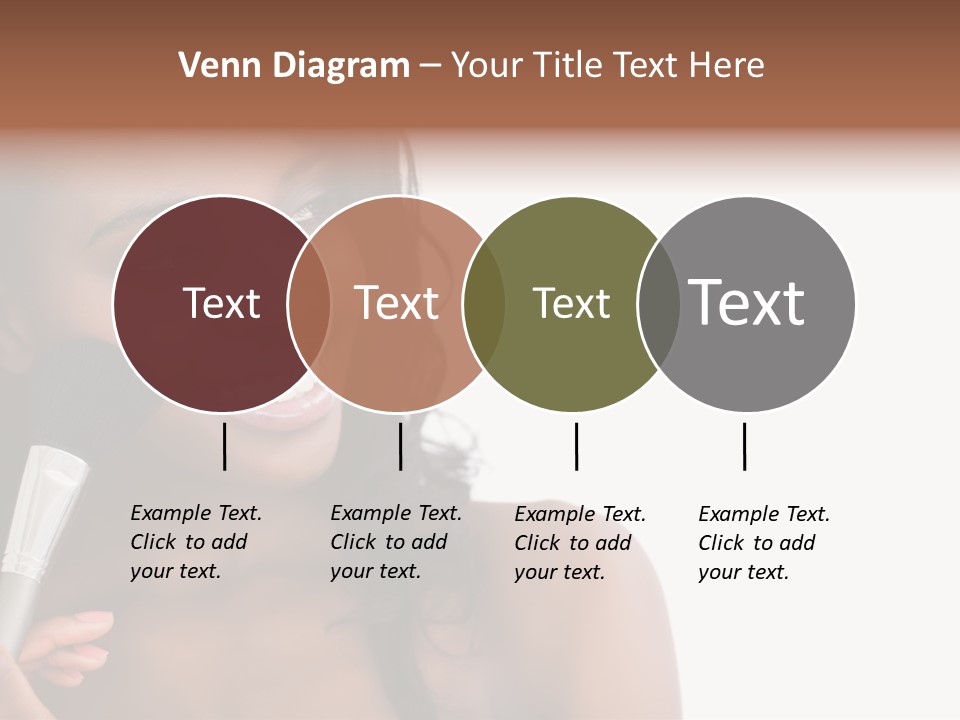 Venn Diagram – Your Title Text Here

Text

Text

Text

Text

Example Text. Click to add your text.

Example Text. Click to add your text.

Example Text. Click to add your text.

Example Text. Click to add your text.